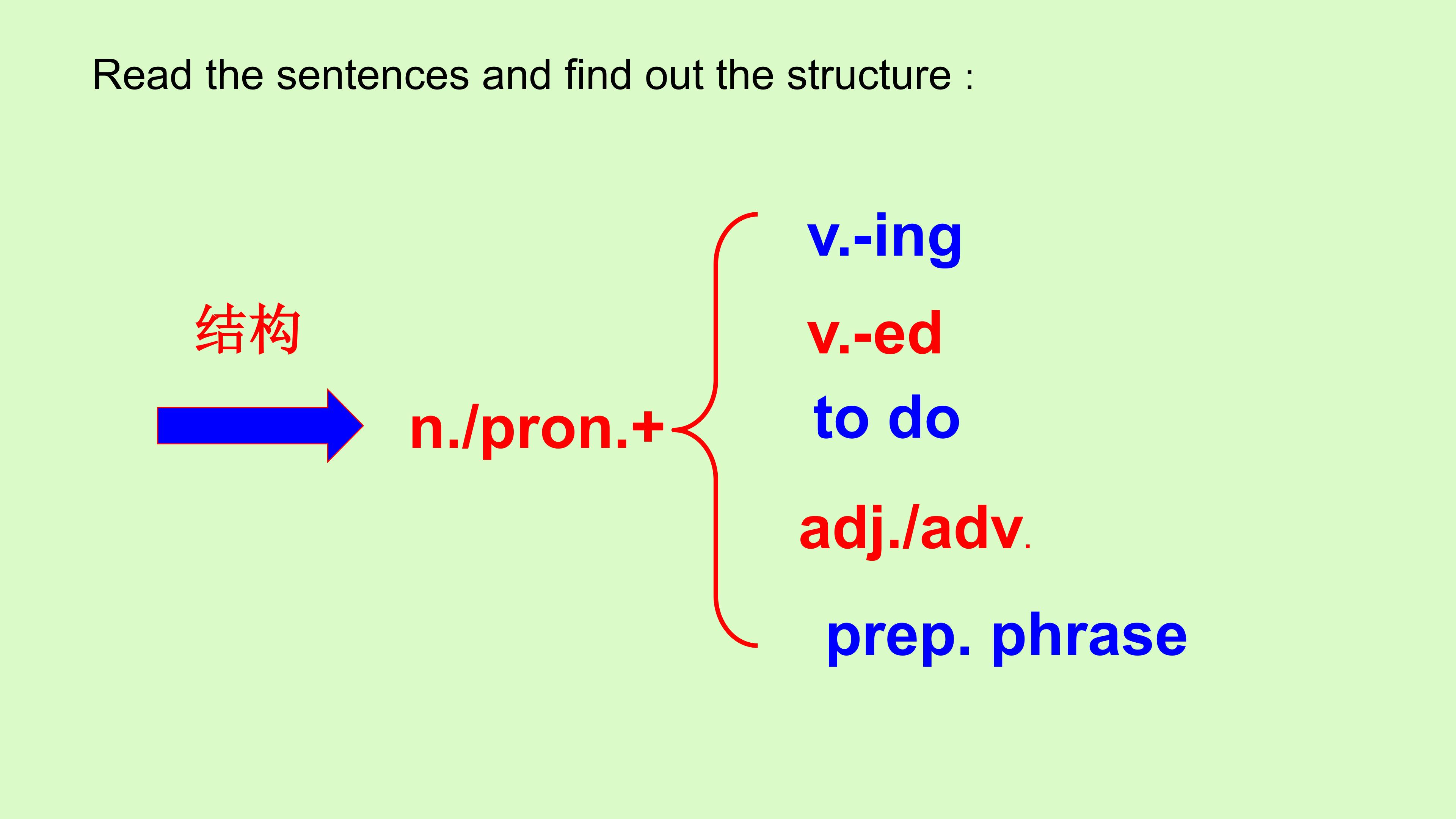 Read the sentences and find out the structure :

结构

n./pron.+

v.-ing

v.-ed

to do

adj./adv.

prep. phrase